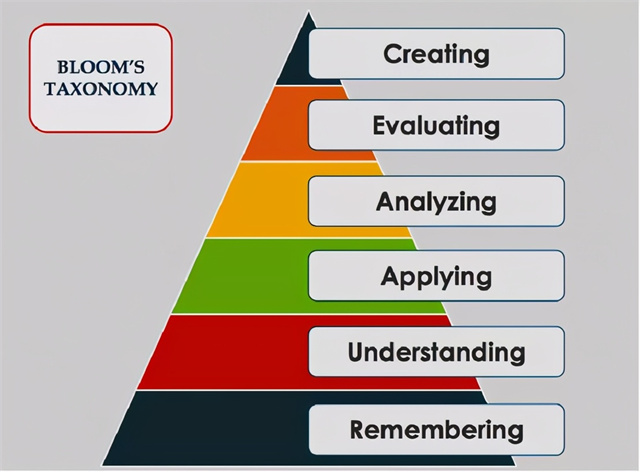 BLOOM'S TAXONOMY

Creating

Evaluating

Analyzing

Applying

Understanding

Remembering